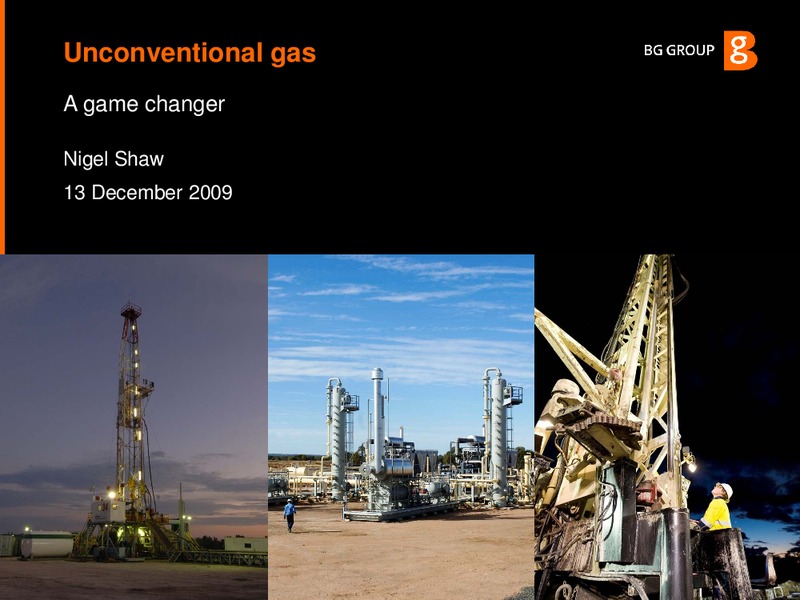 Unconventional gas

BG GROUP

A game changer

Nigel Shaw

13 December 2009